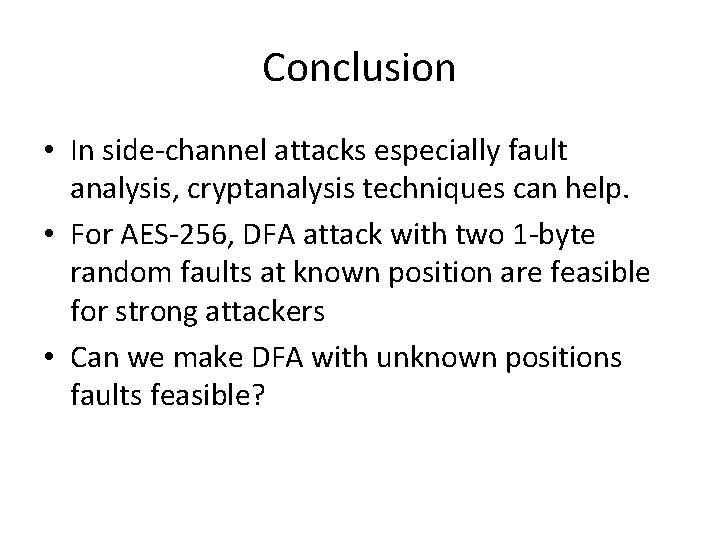 Conclusion

• In side-channel attacks especially fault analysis, cryptanalysis techniques can help.
• For AES-256, DFA attack with two 1-byte random faults at known position are feasible for strong attackers
• Can we make DFA with unknown positions faults feasible?